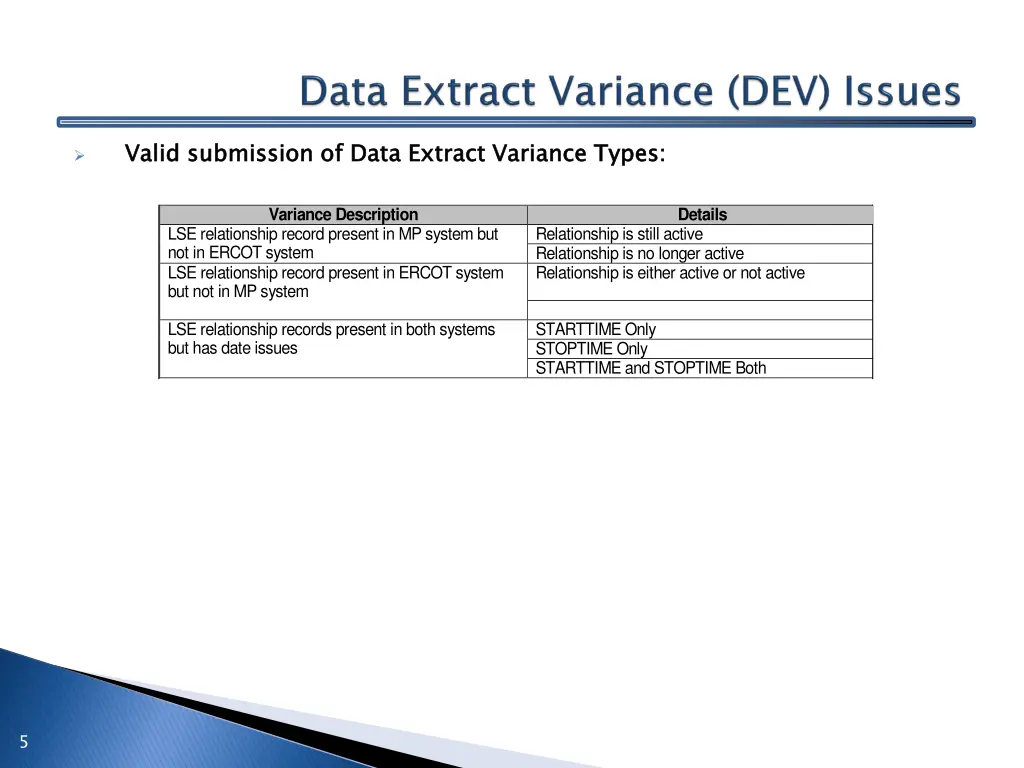 Data Extract Variance (DEV) Issues

Valid submission of Data Extract Variance Types:

| Variance Description | Details |
|---|---|
| LSE relationship record present in MP system but not in ERCOT system | Relationship is still active |
| | Relationship is no longer active |
| LSE relationship record present in ERCOT system but not in MP system | Relationship is either active or not active |
| | |
| LSE relationship records present in both systems but has date issues | STARTTIME Only |
| | STOPTIME Only |
| | STARTTIME and STOPTIME Both |

5